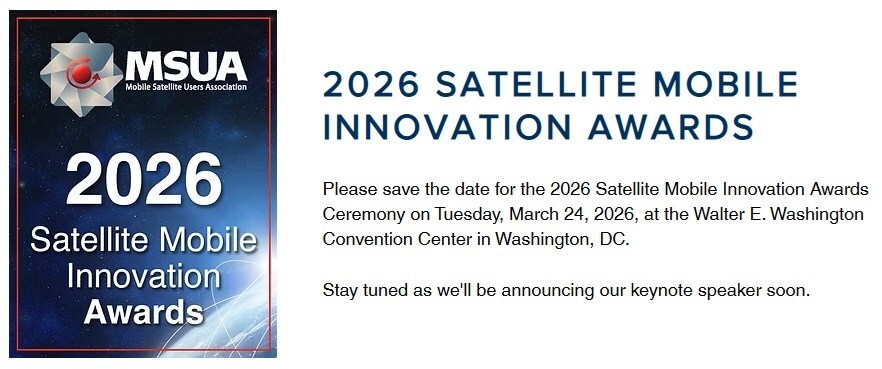 MSUA
Mobile Satellite Users Association

2026
Satellite Mobile Innovation Awards

2026 SATELLITE MOBILE INNOVATION AWARDS

Please save the date for the 2026 Satellite Mobile Innovation Awards Ceremony on Tuesday, March 24, 2026, at the Walter E. Washington Convention Center in Washington, DC.

Stay tuned as we'll be announcing our keynote speaker soon.